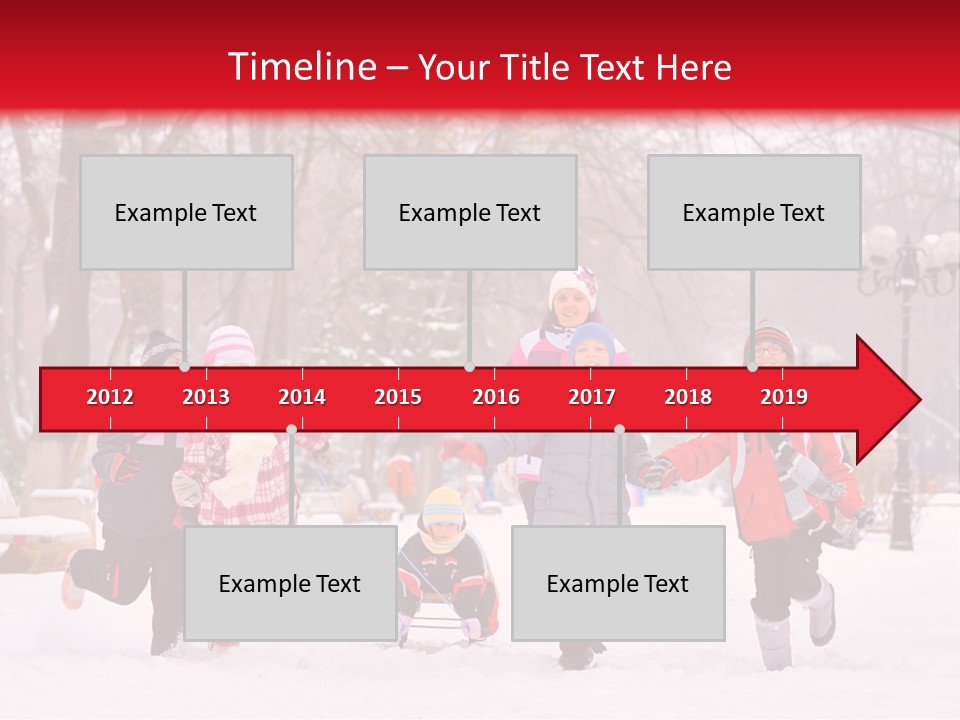 Timeline – Your Title Text Here

Example Text

Example Text

Example Text

2012 2013 2014 2015 2016 2017 2018 2019

Example Text

Example Text